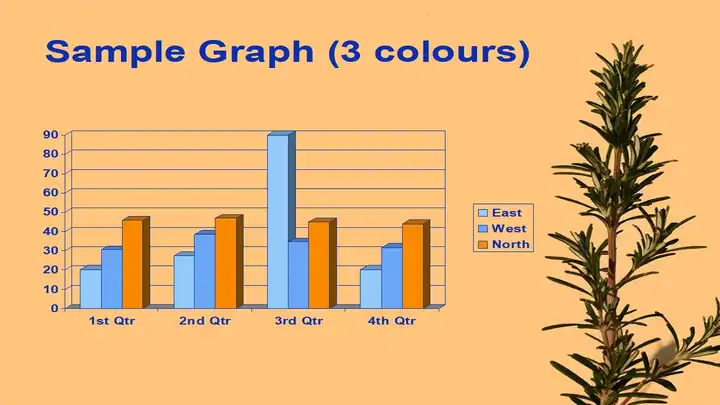 Sample Graph (3 colours)

90
80
70
60
50
40
30
20
10
0

1st Qtr
2nd Qtr
3rd Qtr
4th Qtr

East
West
North